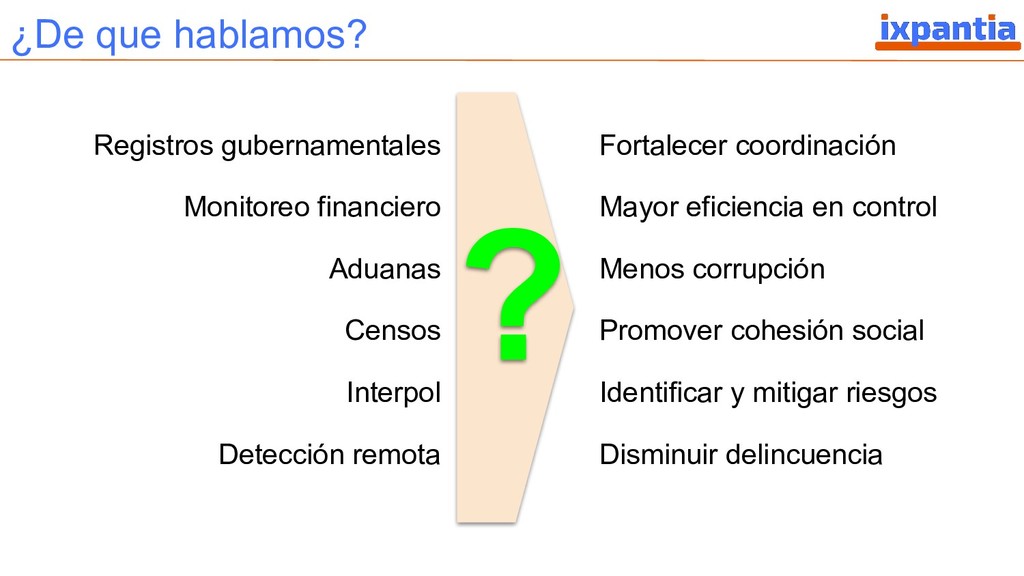 ¿De que hablamos?

ixpantia

Registros gubernamentales

Monitoreo financiero

Aduanas

Censos

Interpol

Detección remota

?

Fortalecer coordinación

Mayor eficiencia en control

Menos corrupción

Promover cohesión social

Identificar y mitigar riesgos

Disminuir delincuencia